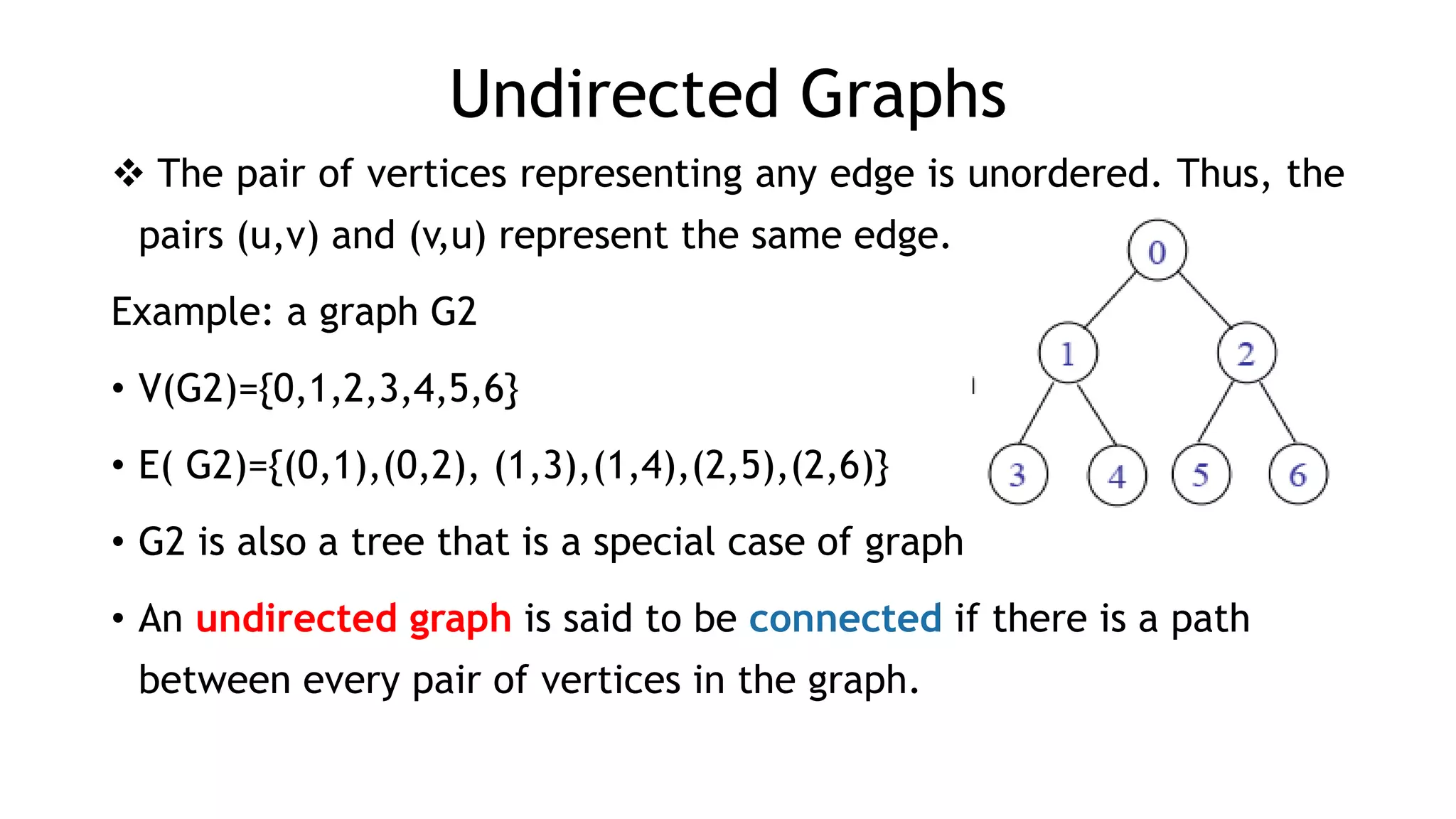 Undirected Graphs

❖ The pair of vertices representing any edge is unordered. Thus, the pairs (u,v) and (v,u) represent the same edge.

Example: a graph G2

• V(G2)={0,1,2,3,4,5,6}

• E( G2)={(0,1),(0,2), (1,3),(1,4),(2,5),(2,6)}

• G2 is also a tree that is a special case of graph

• An undirected graph is said to be connected if there is a path between every pair of vertices in the graph.

0
1
2
3
4
5
6